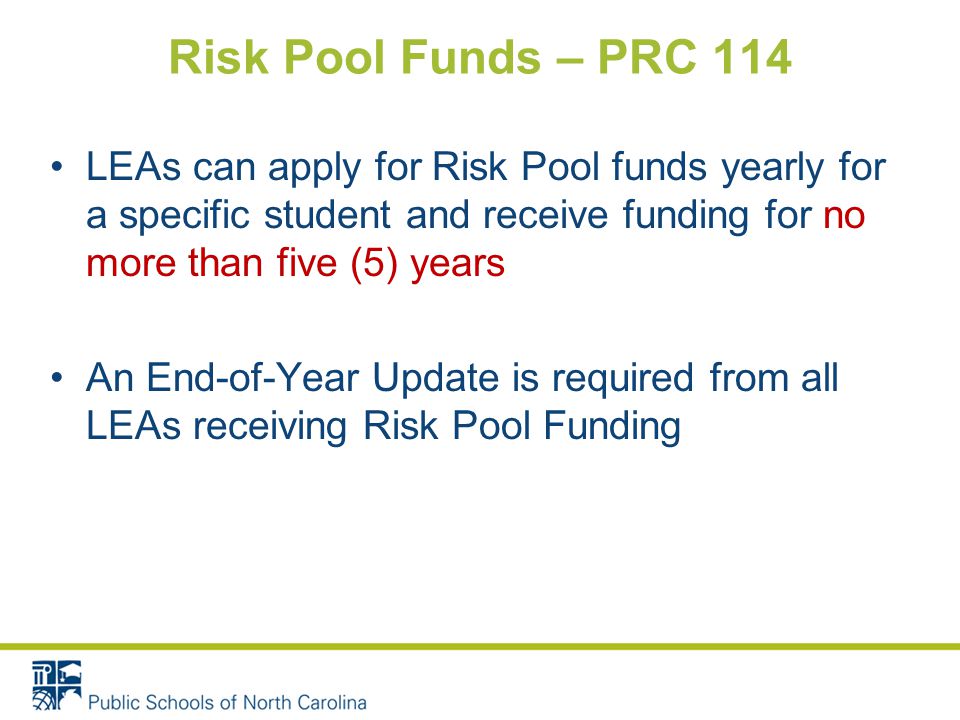 Risk Pool Funds – PRC 114

• LEAs can apply for Risk Pool funds yearly for a specific student and receive funding for no more than five (5) years

• An End-of-Year Update is required from all LEAs receiving Risk Pool Funding

Public Schools of North Carolina